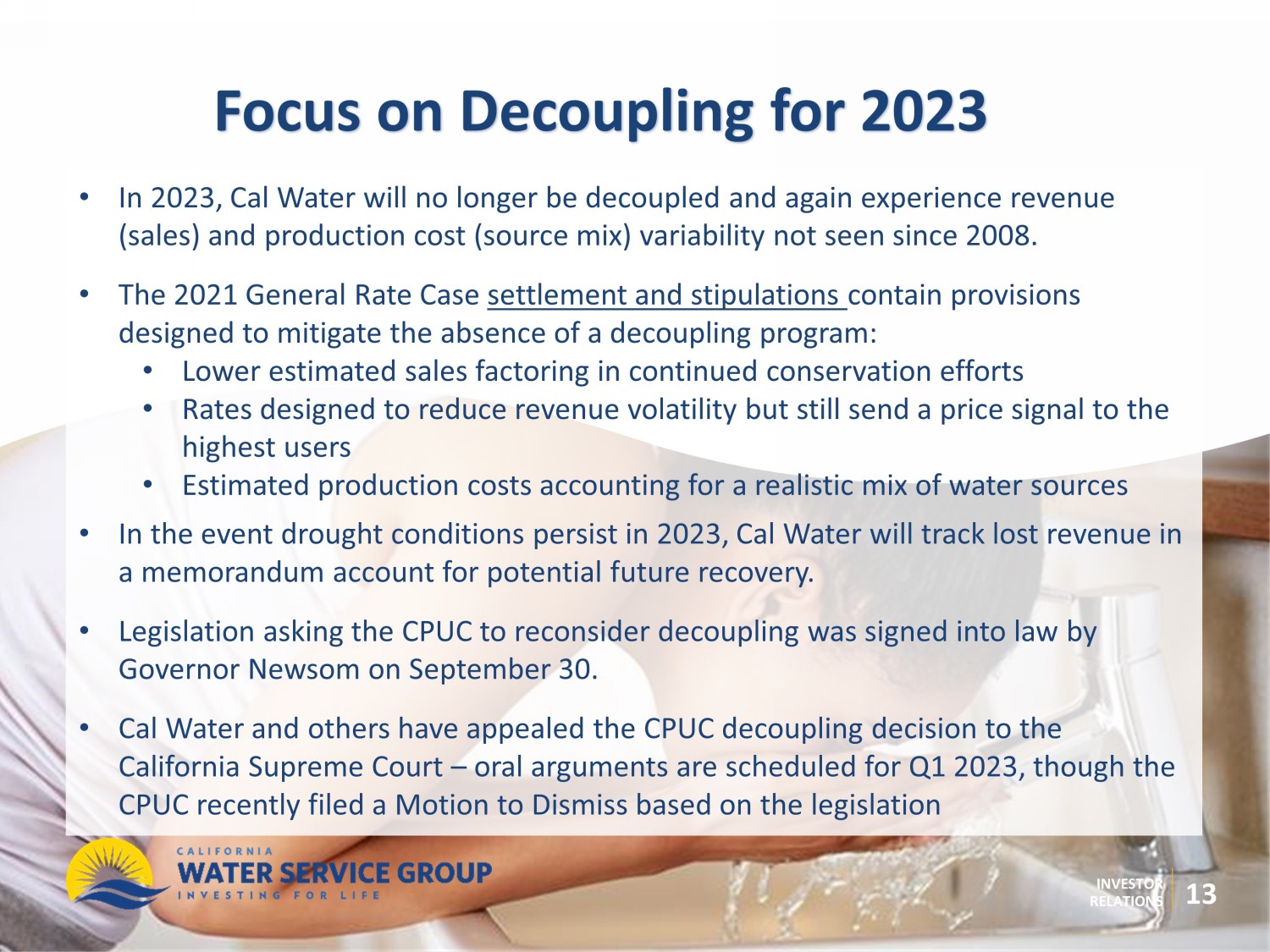 Focus on Decoupling for 2023

• In 2023, Cal Water will no longer be decoupled and again experience revenue (sales) and production cost (source mix) variability not seen since 2008.

• The 2021 General Rate Case settlement and stipulations contain provisions designed to mitigate the absence of a decoupling program:
  • Lower estimated sales factoring in continued conservation efforts
  • Rates designed to reduce revenue volatility but still send a price signal to the highest users
  • Estimated production costs accounting for a realistic mix of water sources

• In the event drought conditions persist in 2023, Cal Water will track lost revenue in a memorandum account for potential future recovery.

• Legislation asking the CPUC to reconsider decoupling was signed into law by Governor Newsom on September 30.

• Cal Water and others have appealed the CPUC decoupling decision to the California Supreme Court – oral arguments are scheduled for Q1 2023, though the CPUC recently filed a Motion to Dismiss based on the legislation

CALIFORNIA
WATER SERVICE GROUP
INVESTING FOR LIFE

INVESTOR RELATIONS
13